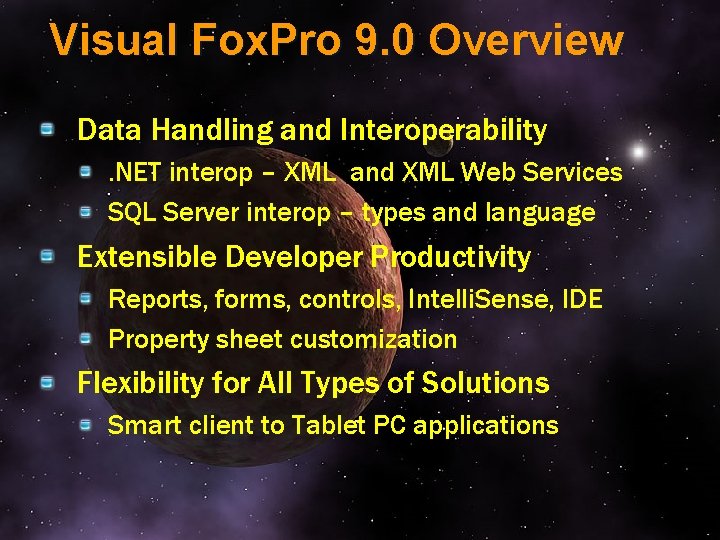 Visual FoxPro 9.0 Overview

Data Handling and Interoperability

.NET interop – XML and XML Web Services

SQL Server interop – types and language

Extensible Developer Productivity

Reports, forms, controls, IntelliSense, IDE

Property sheet customization

Flexibility for All Types of Solutions

Smart client to Tablet PC applications